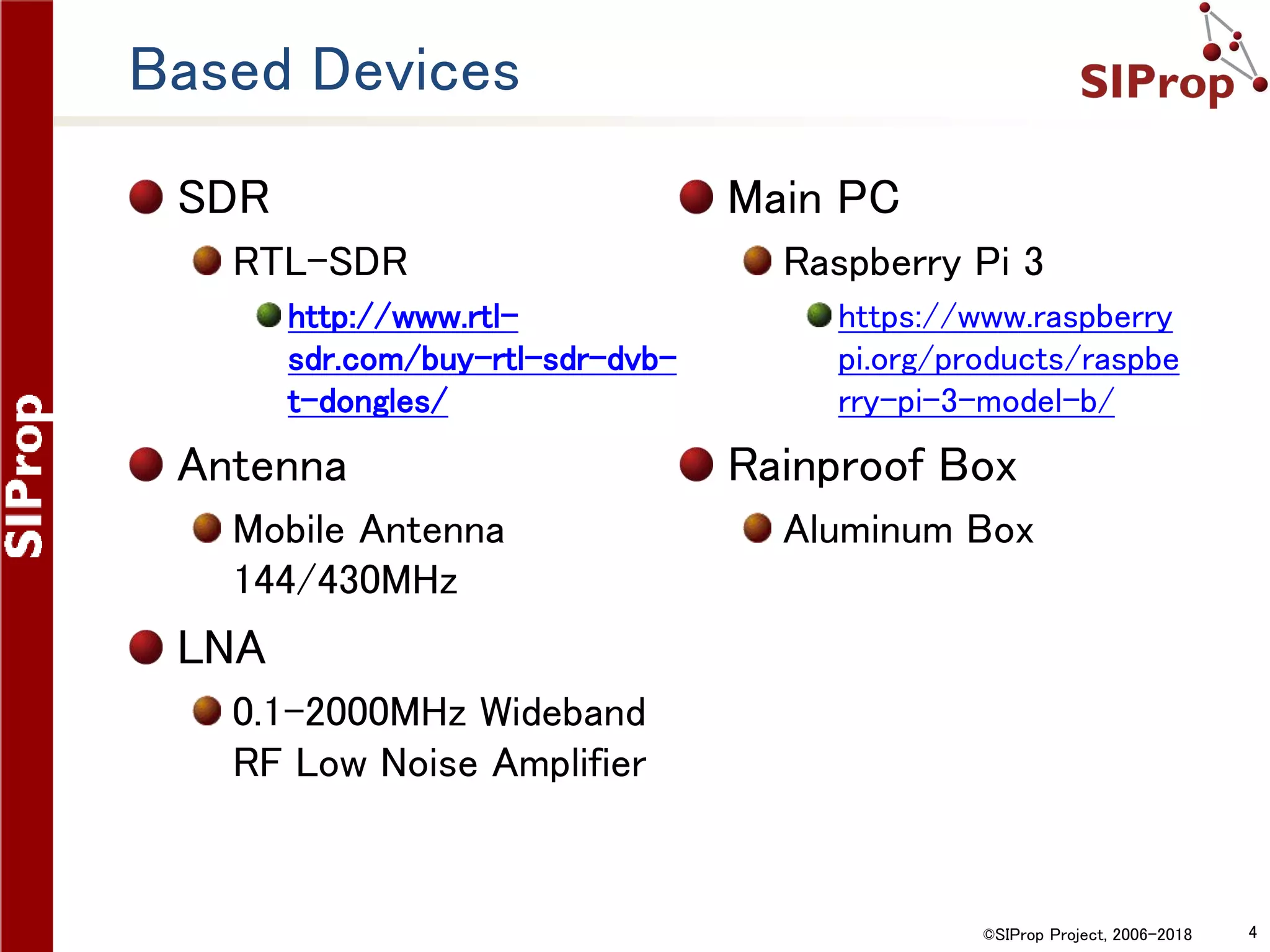 SIProp

Based Devices

SIProp

SDR

RTL-SDR

http://www.rtl-sdr.com/buy-rtl-sdr-dvb-t-dongles/

Antenna

Mobile Antenna 144/430MHz

LNA

0.1-2000MHz Wideband RF Low Noise Amplifier

Main PC

Raspberry Pi 3

https://www.raspberrypi.org/products/raspberry-pi-3-model-b/

Rainproof Box

Aluminum Box

©SIProp Project, 2006-2018

4